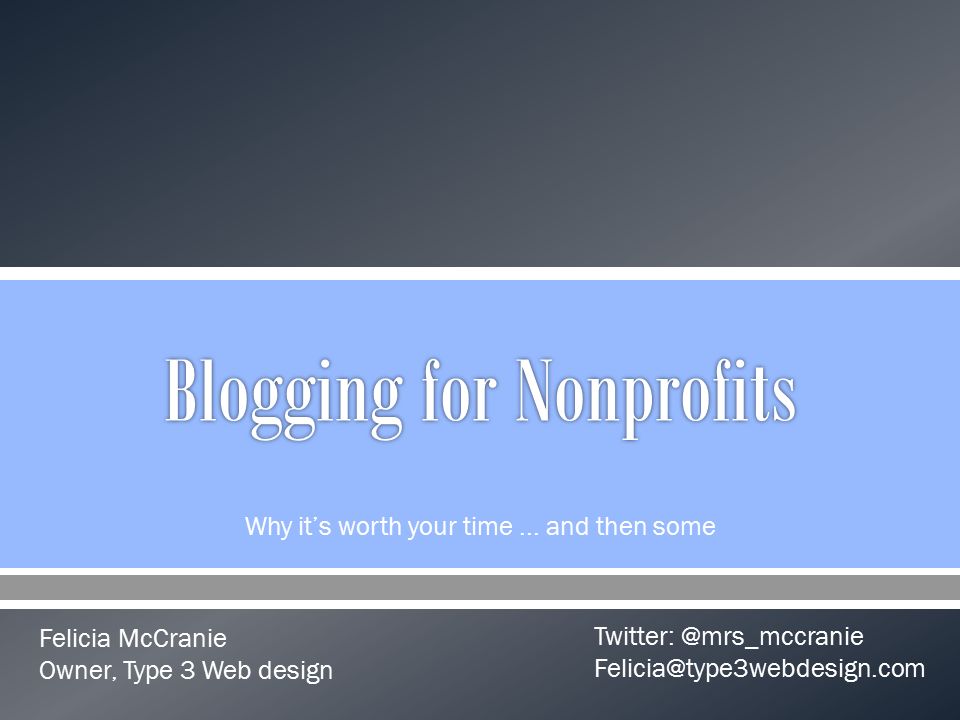 Blogging for Nonprofits

Why it's worth your time … and then some

Felicia McCranie
Owner, Type 3 Web design

Twitter: @mrs_mccranie
Felicia@type3webdesign.com